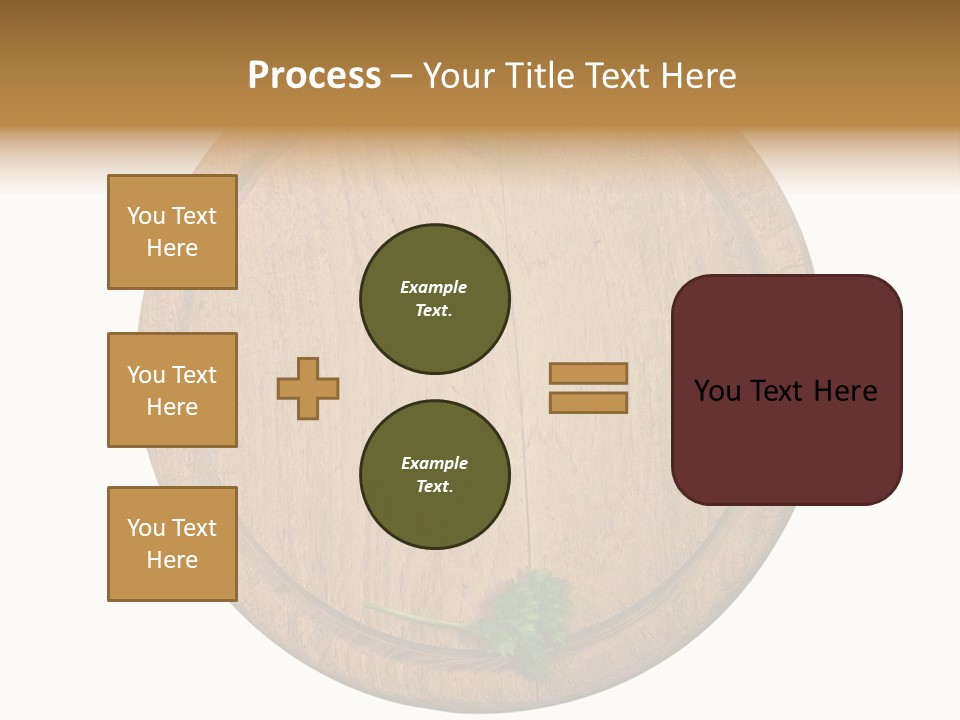 Process – Your Title Text Here

You Text Here

You Text Here

You Text Here

Example Text.

Example Text.

You Text Here